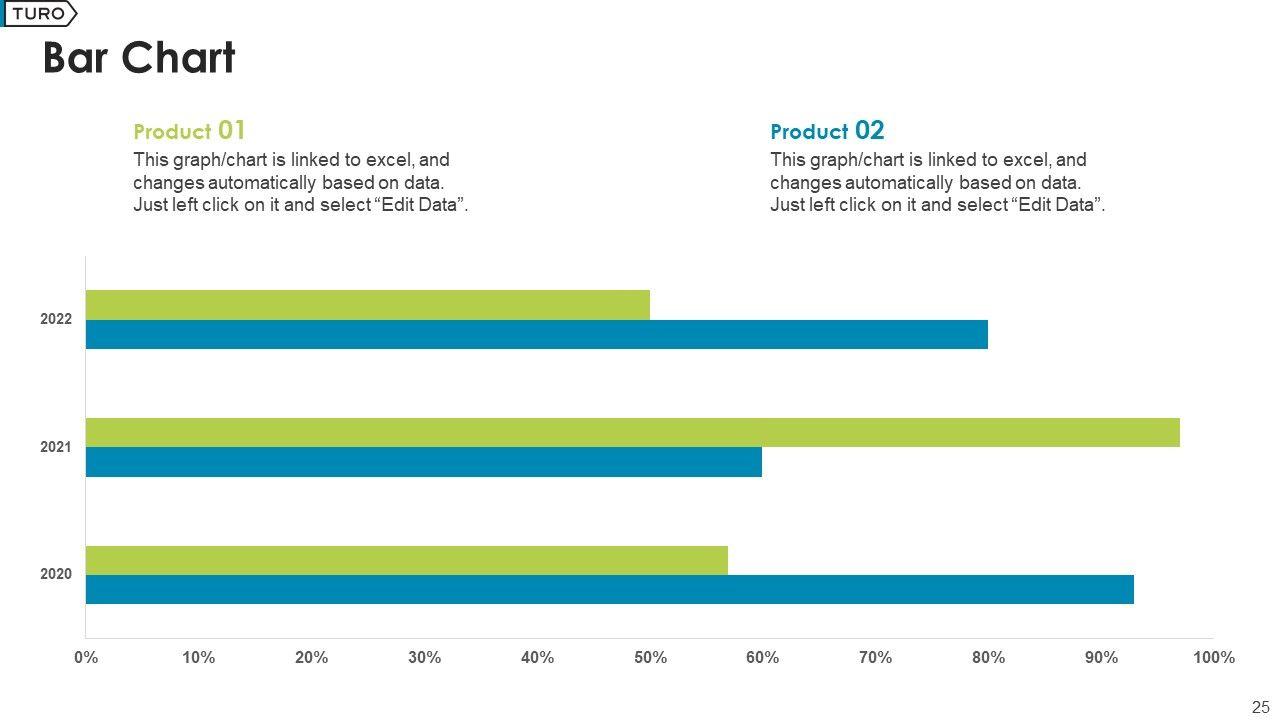 TURO

Bar Chart

Product 01
This graph/chart is linked to excel, and changes automatically based on data. Just left click on it and select “Edit Data”.

Product 02
This graph/chart is linked to excel, and changes automatically based on data. Just left click on it and select “Edit Data”.

2022
2021
2020

0% 10% 20% 30% 40% 50% 60% 70% 80% 90% 100%

25